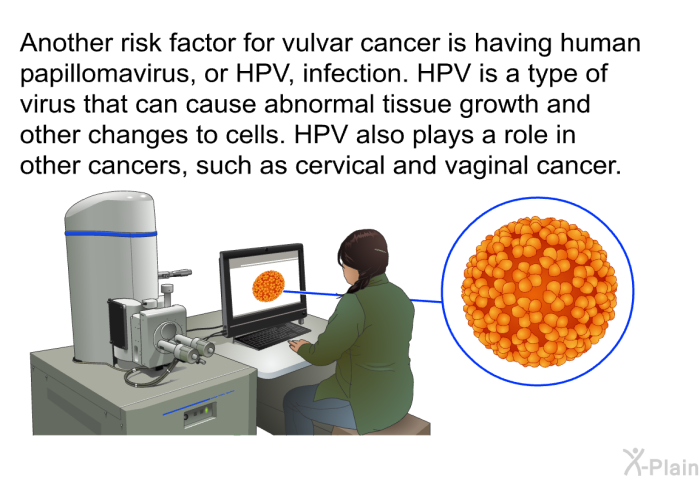 Another risk factor for vulvar cancer is having human papillomavirus, or HPV, infection. HPV is a type of virus that can cause abnormal tissue growth and other changes to cells. HPV also plays a role in other cancers, such as cervical and vaginal cancer.

X-Plain